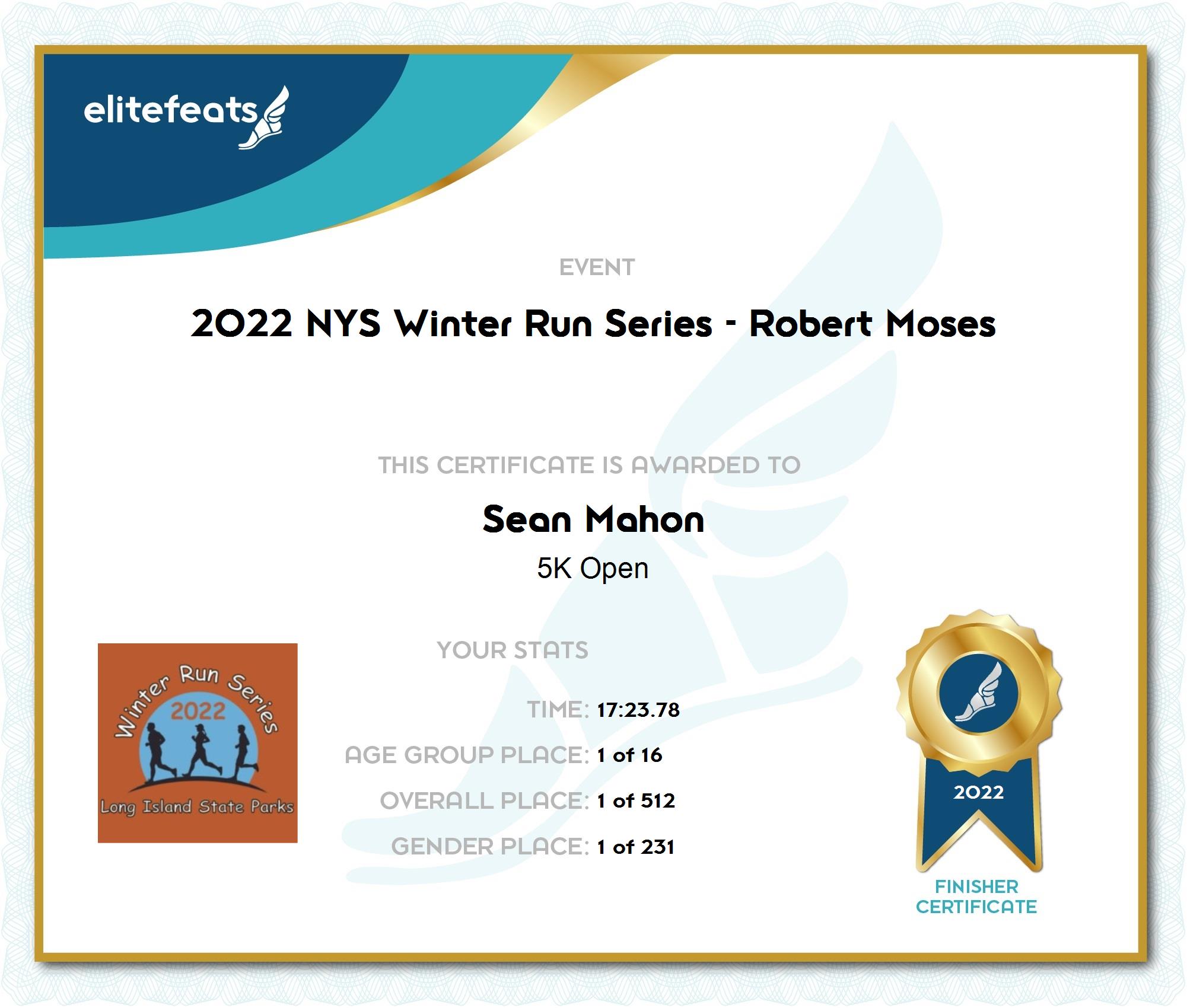 elitefeats

EVENT

2022 NYS Winter Run Series - Robert Moses

THIS CERTIFICATE IS AWARDED TO

Sean Mahon

5K Open

Winter Run Series
2022
Long Island State Parks

YOUR STATS

TIME: 17:23.78

AGE GROUP PLACE: 1 of 16

OVERALL PLACE: 1 of 512

GENDER PLACE: 1 of 231

2022

FINISHER CERTIFICATE